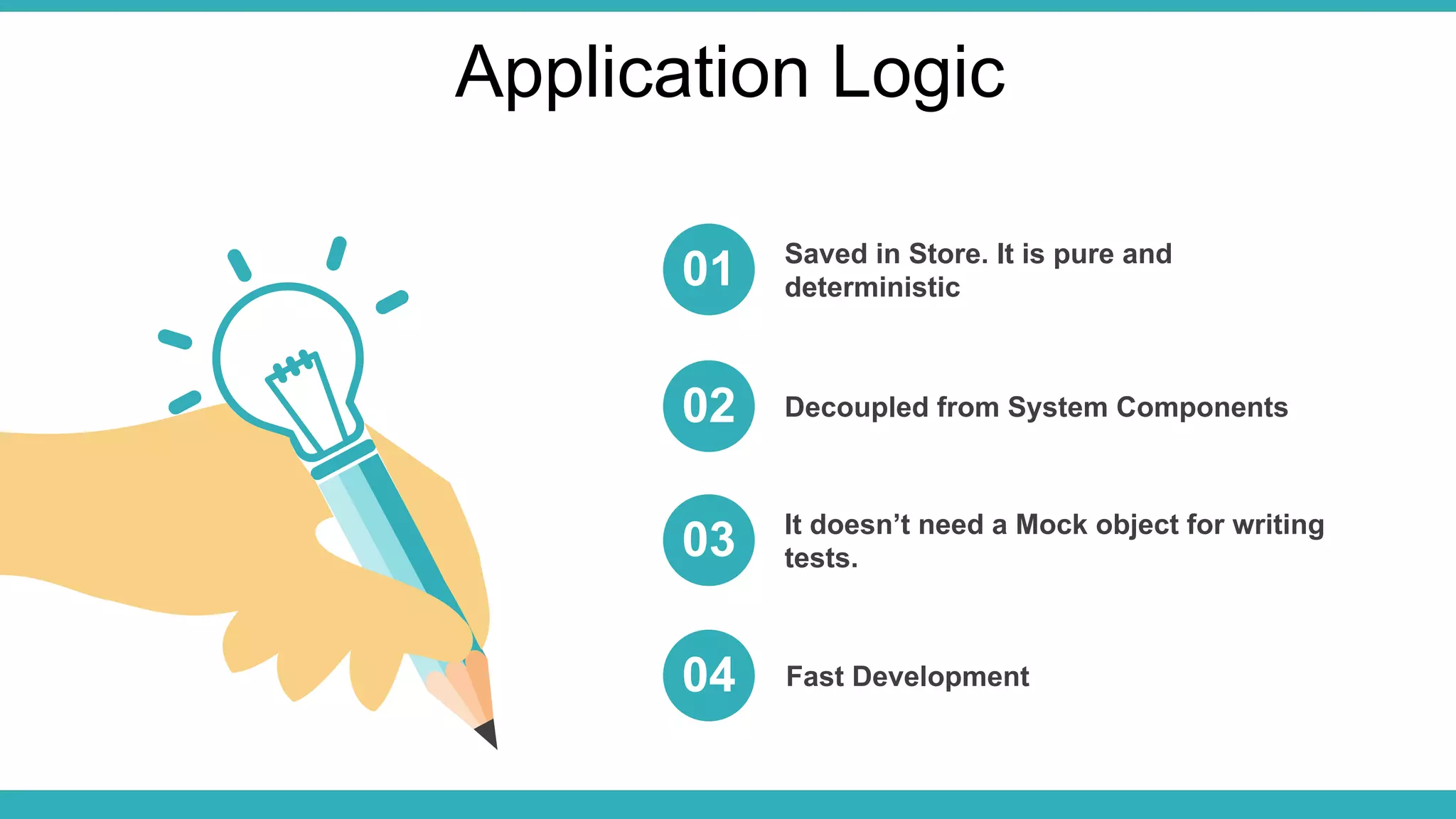 Application Logic

01 Saved in Store. It is pure and deterministic

02 Decoupled from System Components

03 It doesn’t need a Mock object for writing tests.

04 Fast Development